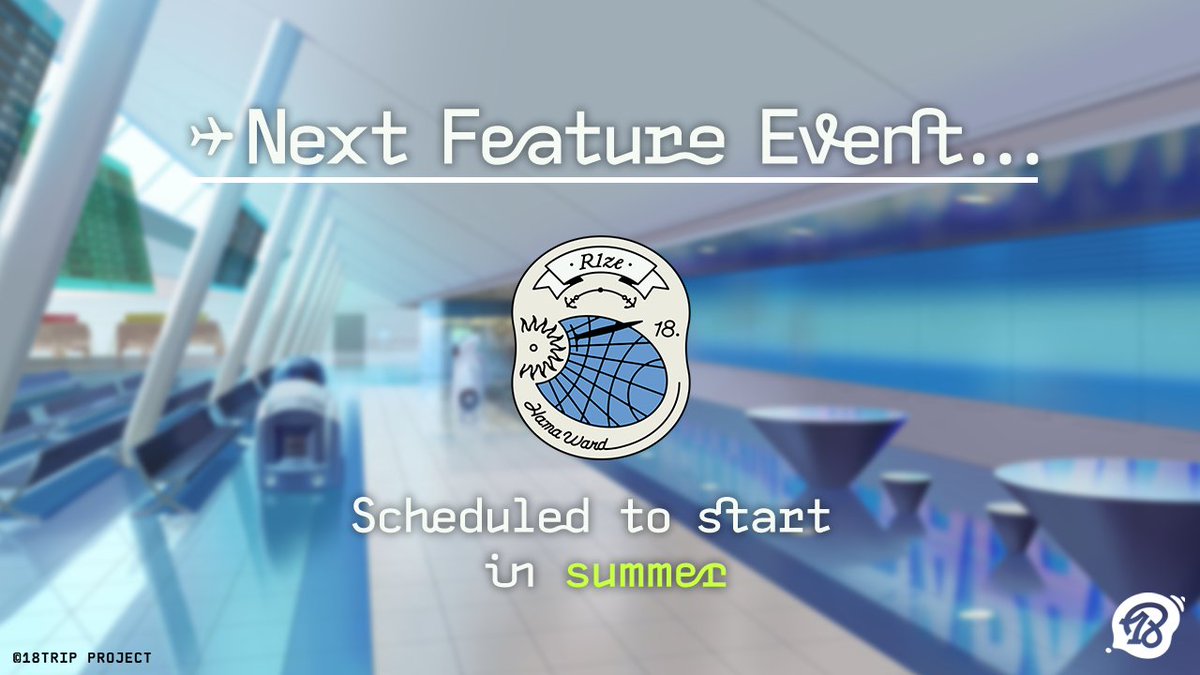 Next Feature Event...

R1ze

18.

Hama Ward

Scheduled to start in summer

©18TRIP PROJECT

18